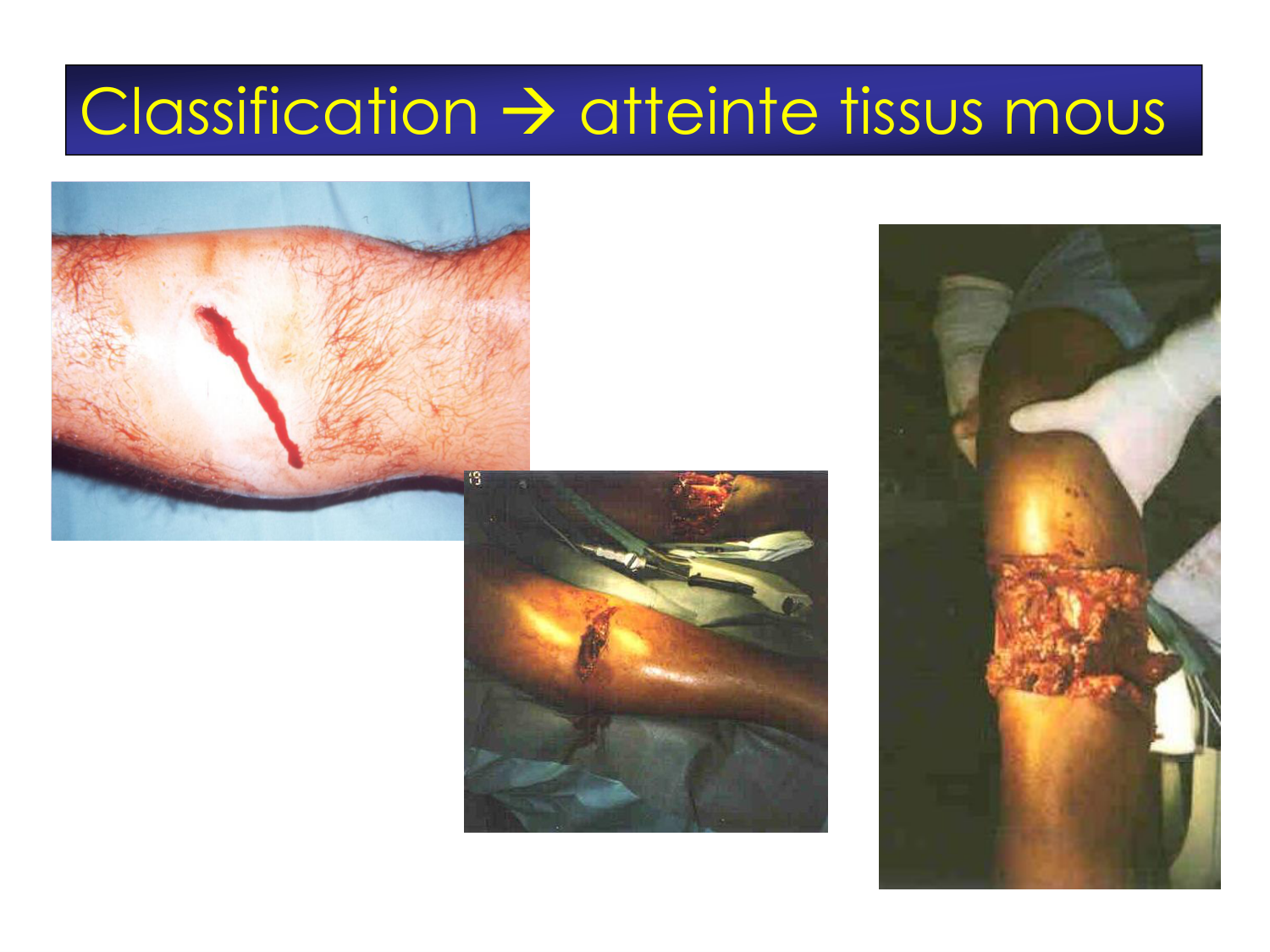 Classification → atteinte tissus mous

13